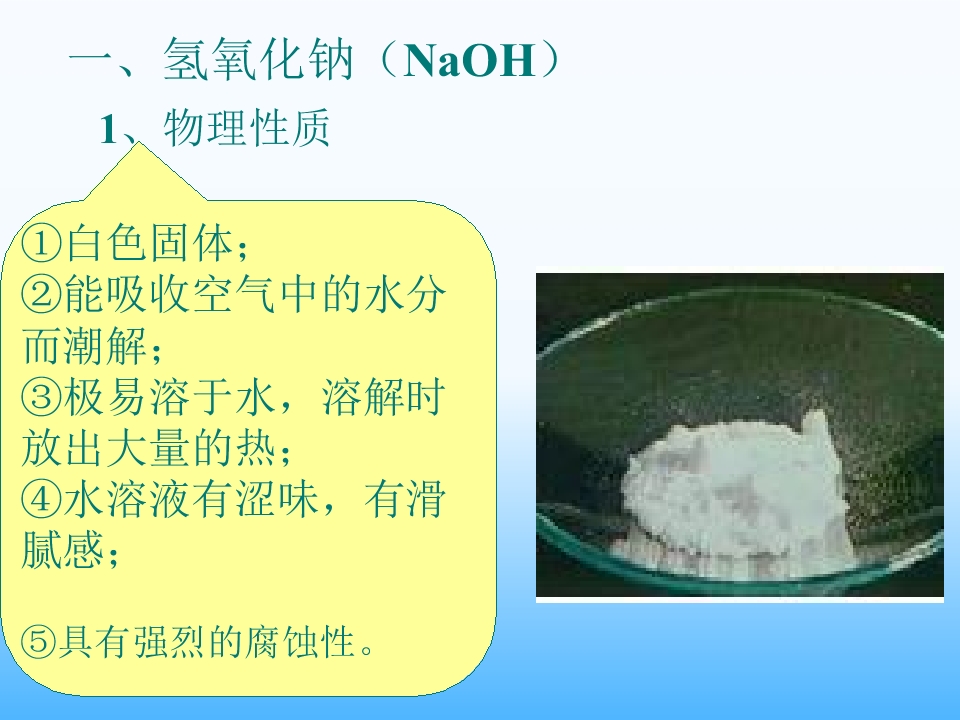 一、氢氧化钠（NaOH）

1、物理性质

①白色固体；
②能吸收空气中的水分而潮解；
③极易溶于水，溶解时放出大量的热；
④水溶液有涩味，有滑腻感；

⑤具有强烈的腐蚀性。